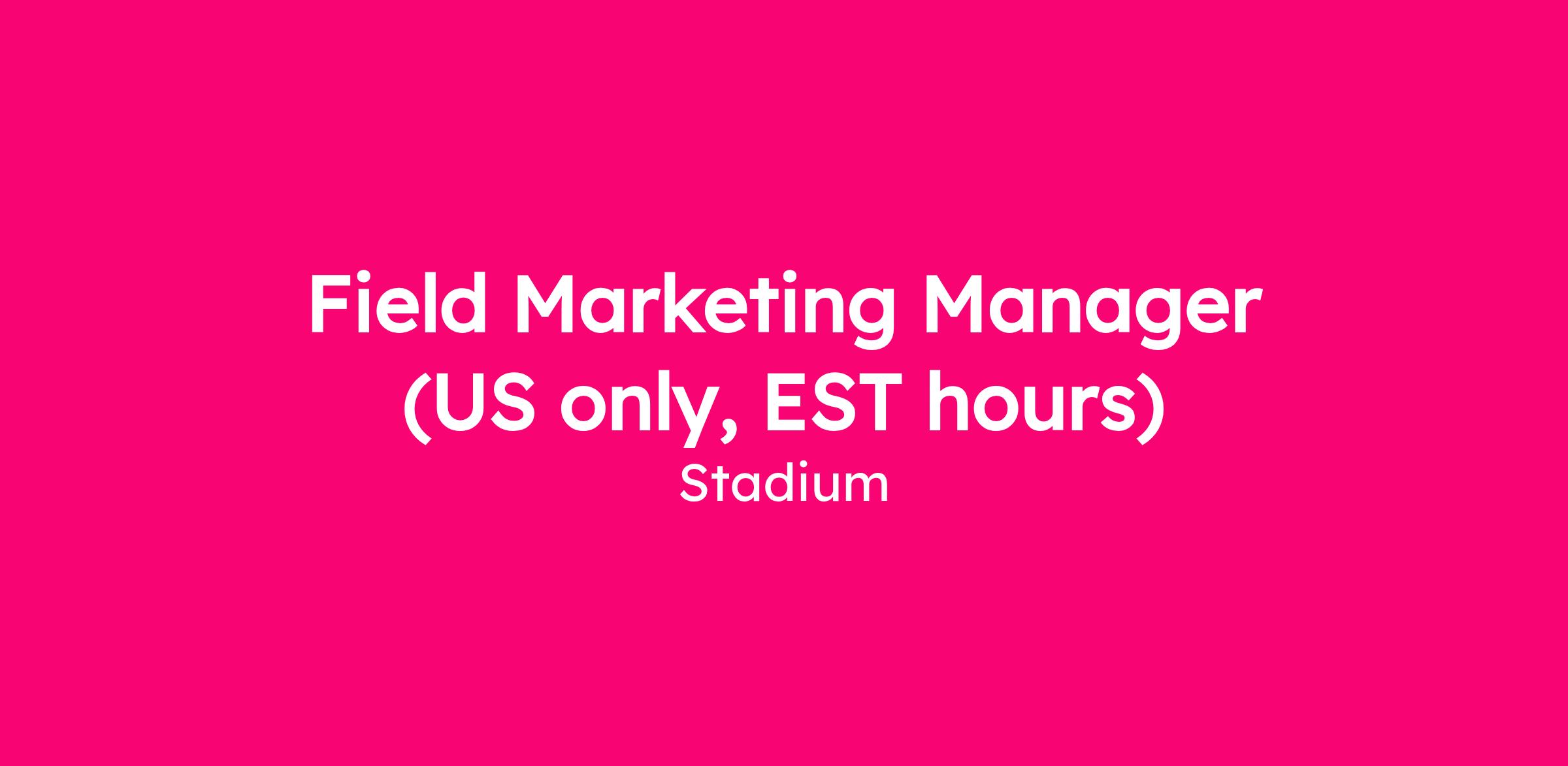 Field Marketing Manager (US only, EST hours)

Stadium